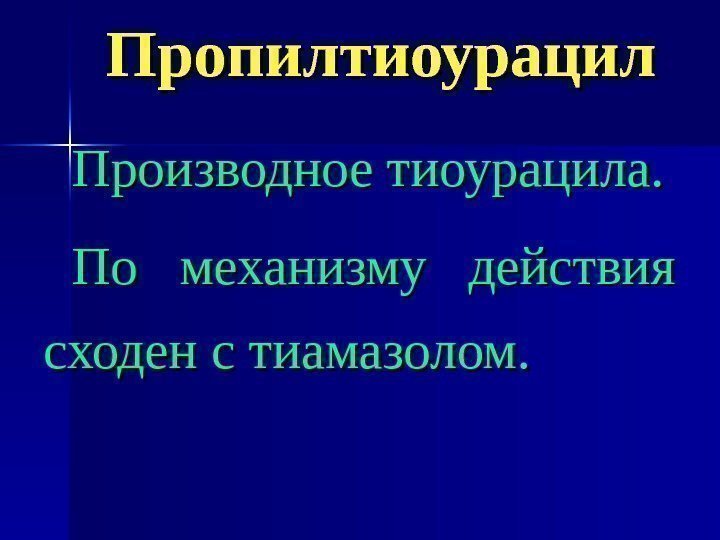 Пропилтиоурацил

Производное тиоурацила.

По механизму действия сходен с тиамазолом.